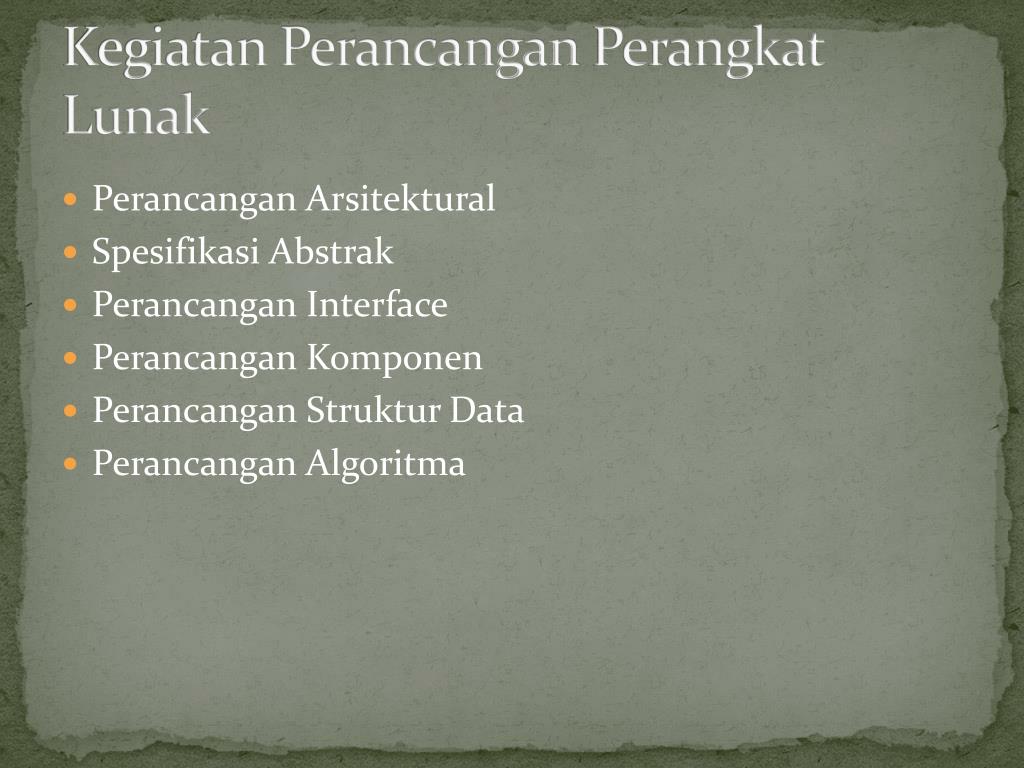 Kegiatan Perancangan Perangkat Lunak

- Perancangan Arsitektural
- Spesifikasi Abstrak
- Perancangan Interface
- Perancangan Komponen
- Perancangan Struktur Data
- Perancangan Algoritma